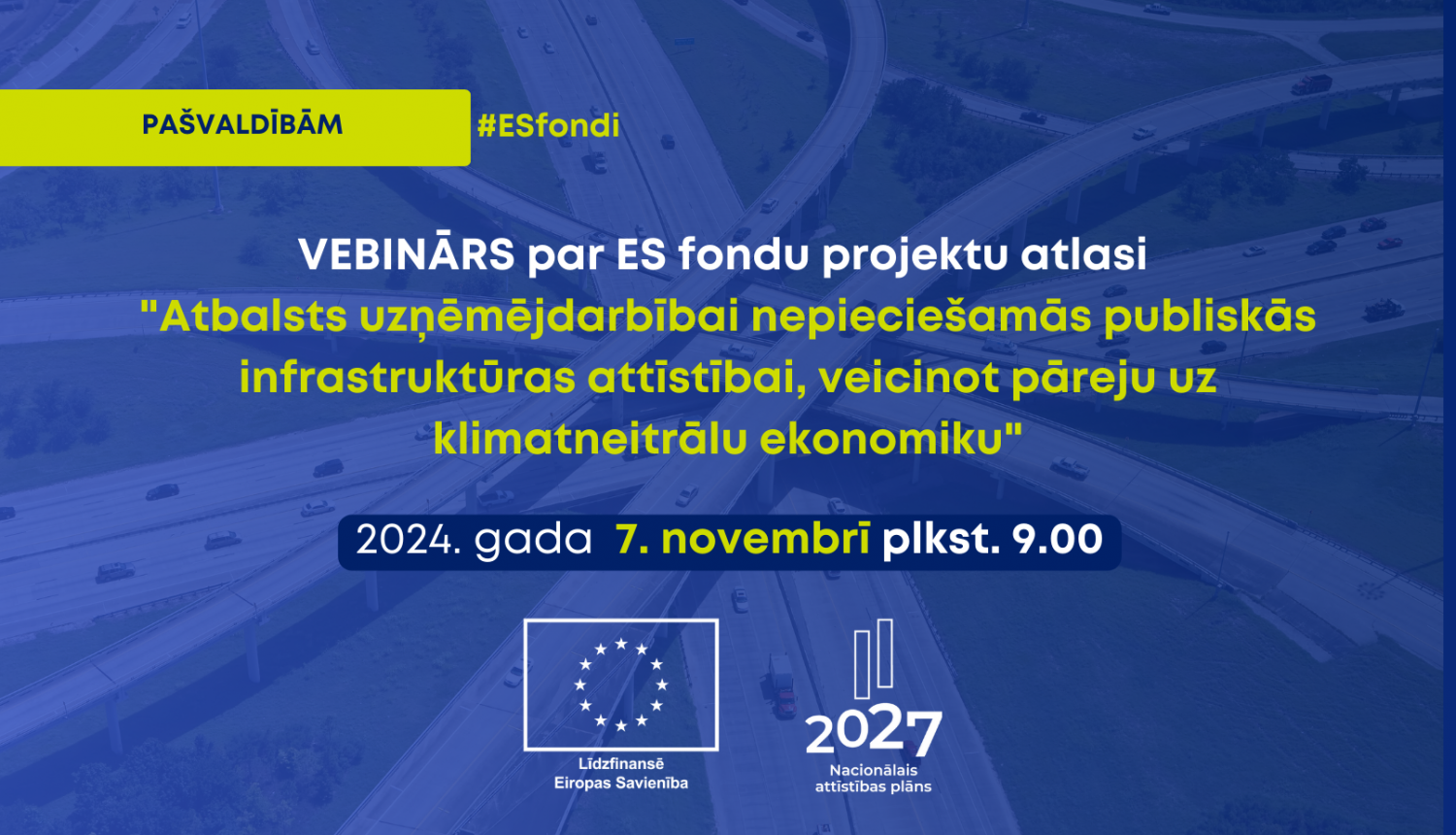 PAŠVALDĪBĀM

#ESfondi

VEBINĀRS par ES fondu projektu atlasi "Atbalsts uzņēmējdarbībai nepieciešamās publiskās infrastruktūras attīstībai, veicinot pāreju uz klimatneitrālu ekonomiku"

2024. gada 7. novembrī plkst. 9.00

Līdzfinansē Eiropas Savienība

2027 Nacionālais attīstības plāns